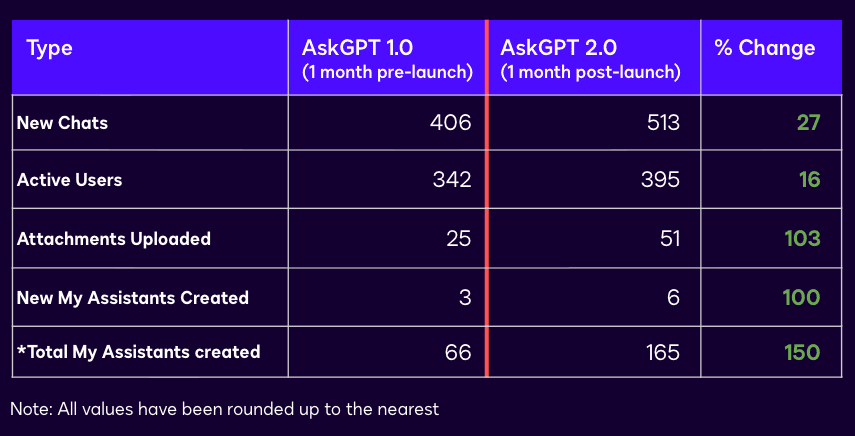 | Type | AskGPT 1.0 (1 month pre-launch) | AskGPT 2.0 (1 month post-launch) | % Change |
|---|---|---|---|
| New Chats | 406 | 513 | 27 |
| Active Users | 342 | 395 | 16 |
| Attachments Uploaded | 25 | 51 | 103 |
| New My Assistants Created | 3 | 6 | 100 |
| *Total My Assistants created | 66 | 165 | 150 |

Note: All values have been rounded up to the nearest